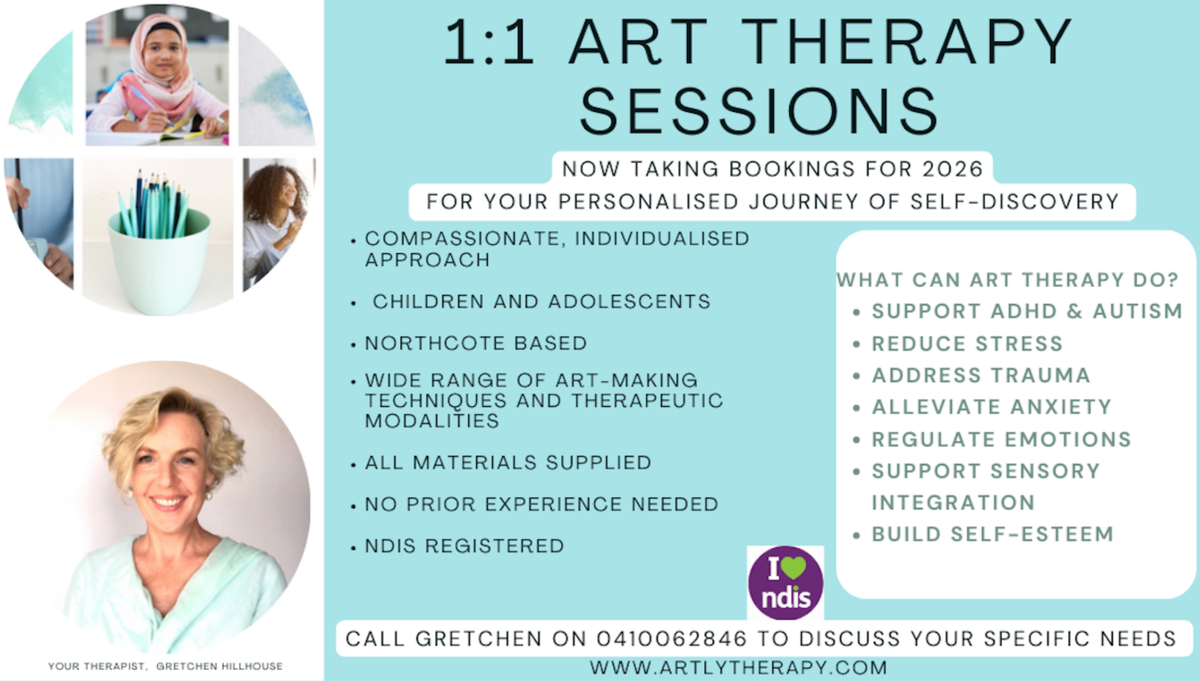 1:1 ART THERAPY SESSIONS

NOW TAKING BOOKINGS FOR 2026

FOR YOUR PERSONALISED JOURNEY OF SELF-DISCOVERY

• COMPASSIONATE, INDIVIDUALISED APPROACH

• CHILDREN AND ADOLESCENTS

• NORTHCOTE BASED

• WIDE RANGE OF ART-MAKING TECHNIQUES AND THERAPEUTIC MODALITIES

• ALL MATERIALS SUPPLIED

• NO PRIOR EXPERIENCE NEEDED

• NDIS REGISTERED

WHAT CAN ART THERAPY DO?

• SUPPORT ADHD & AUTISM
• REDUCE STRESS
• ADDRESS TRAUMA
• ALLEVIATE ANXIETY
• REGULATE EMOTIONS
• SUPPORT SENSORY INTEGRATION
• BUILD SELF-ESTEEM

I ndis

YOUR THERAPIST, GRETCHEN HILLHOUSE

CALL GRETCHEN ON 0410062846 TO DISCUSS YOUR SPECIFIC NEEDS

WWW.ARTLYTHERAPY.COM